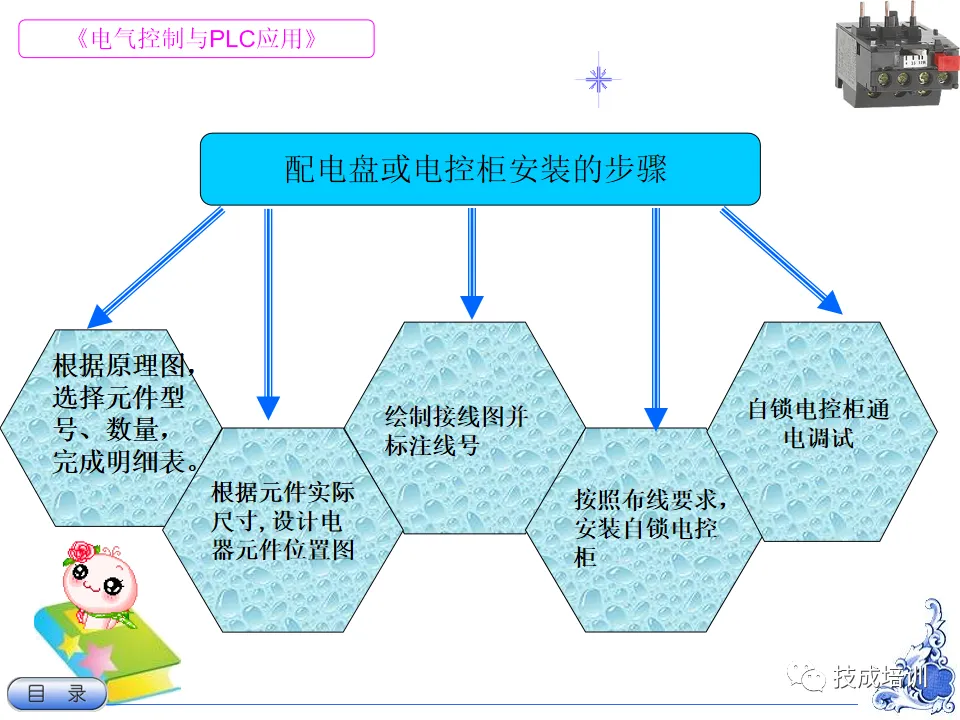 《电气控制与PLC应用》

配电盘或电控柜安装的步骤

根据原理图，选择元件型号、数量，完成明细表。

根据元件实际尺寸，设计电器元件位置图

绘制接线图并标注线号

按照布线要求，安装自锁电控柜

自锁电控柜通电调试

目 录

技成培训